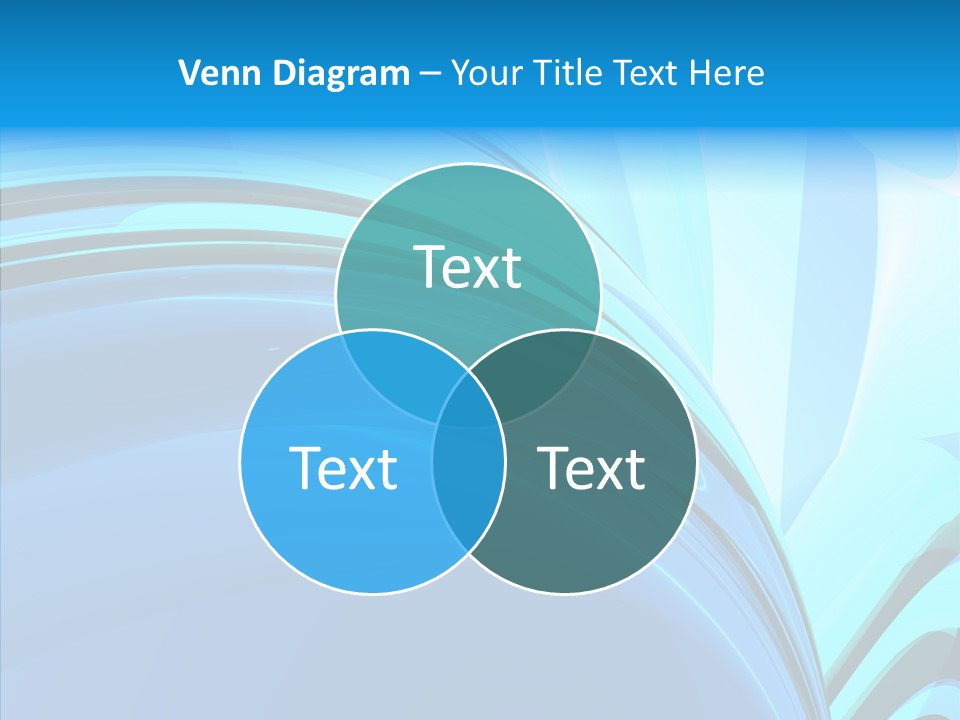 Venn Diagram – Your Title Text Here

Text

Text

Text